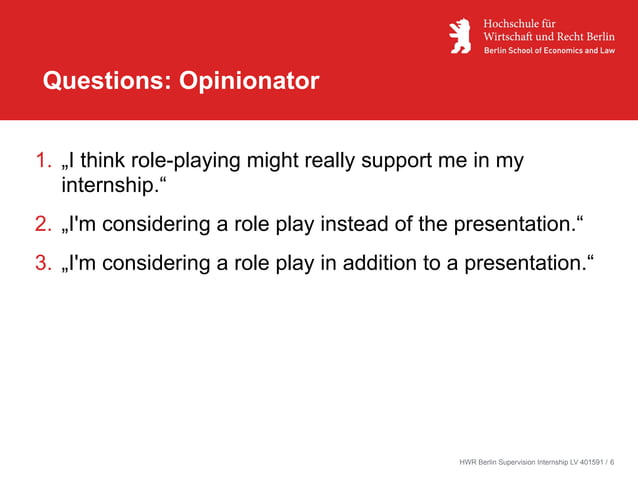 Hochschule für Wirtschaft und Recht Berlin
Berlin School of Economics and Law

Questions: Opinionator

1. „I think role-playing might really support me in my internship.“

2. „I'm considering a role play instead of the presentation.“

3. „I'm considering a role play in addition to a presentation.“

HWR Berlin Supervision Internship LV 401591 / 6